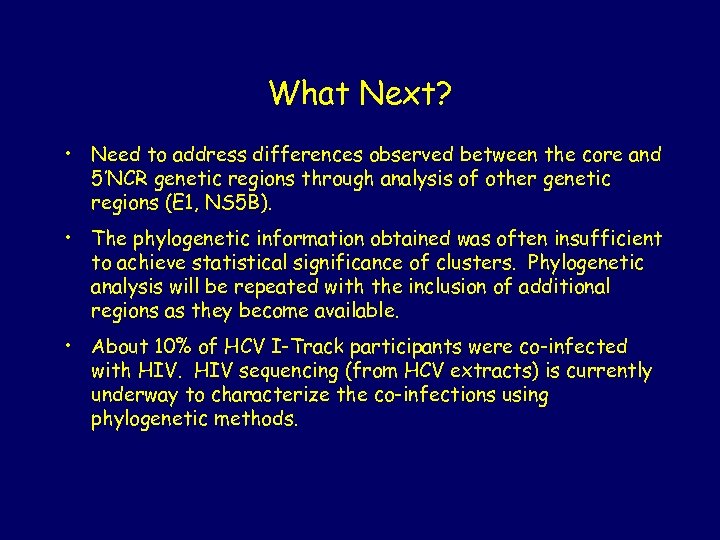 What Next?

• Need to address differences observed between the core and 5'NCR genetic regions through analysis of other genetic regions (E1, NS5B).

• The phylogenetic information obtained was often insufficient to achieve statistical significance of clusters. Phylogenetic analysis will be repeated with the inclusion of additional regions as they become available.

• About 10% of HCV I-Track participants were co-infected with HIV. HIV sequencing (from HCV extracts) is currently underway to characterize the co-infections using phylogenetic methods.